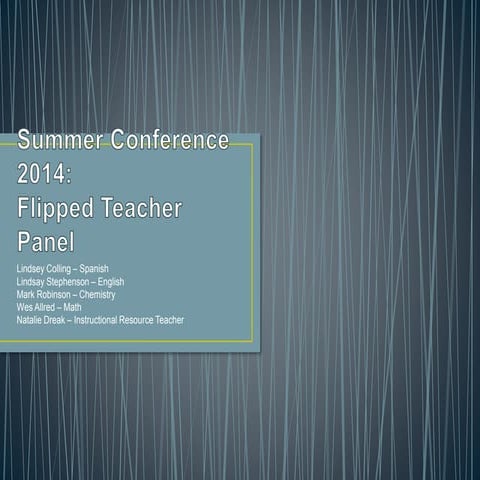 Summer Conference 2014:
Flipped Teacher Panel

Lindsey Colling – Spanish
Lindsay Stephenson – English
Mark Robinson – Chemistry
Wes Allred – Math
Natalie Dreak – Instructional Resource Teacher